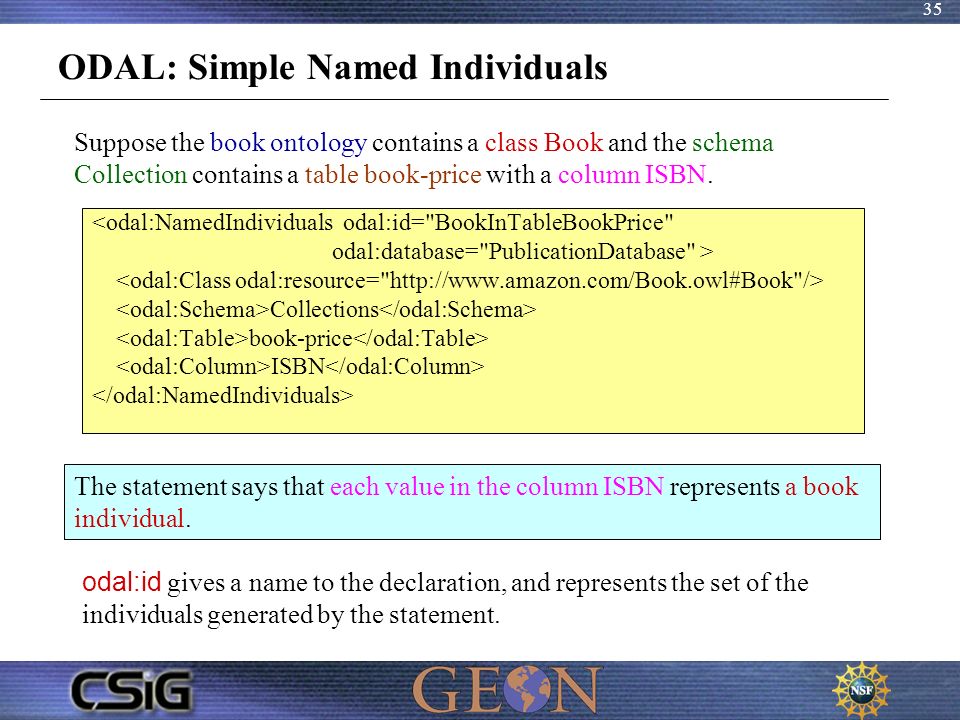 35

ODAL: Simple Named Individuals

Suppose the book ontology contains a class Book and the schema Collection contains a table book-price with a column ISBN.

<odal:NamedIndividuals odal:id="BookInTableBookPrice"
odal:database="PublicationDatabase" >
<odal:Class odal:resource="http://www.amazon.com/Book.owl#Book"/>
<odal:Schema>Collections</odal:Schema>
<odal:Table>book-price</odal:Table>
<odal:Column>ISBN</odal:Column>
</odal:NamedIndividuals>

The statement says that each value in the column ISBN represents a book individual.

odal:id gives a name to the declaration, and represents the set of the individuals generated by the statement.

CSIG GEON NSF